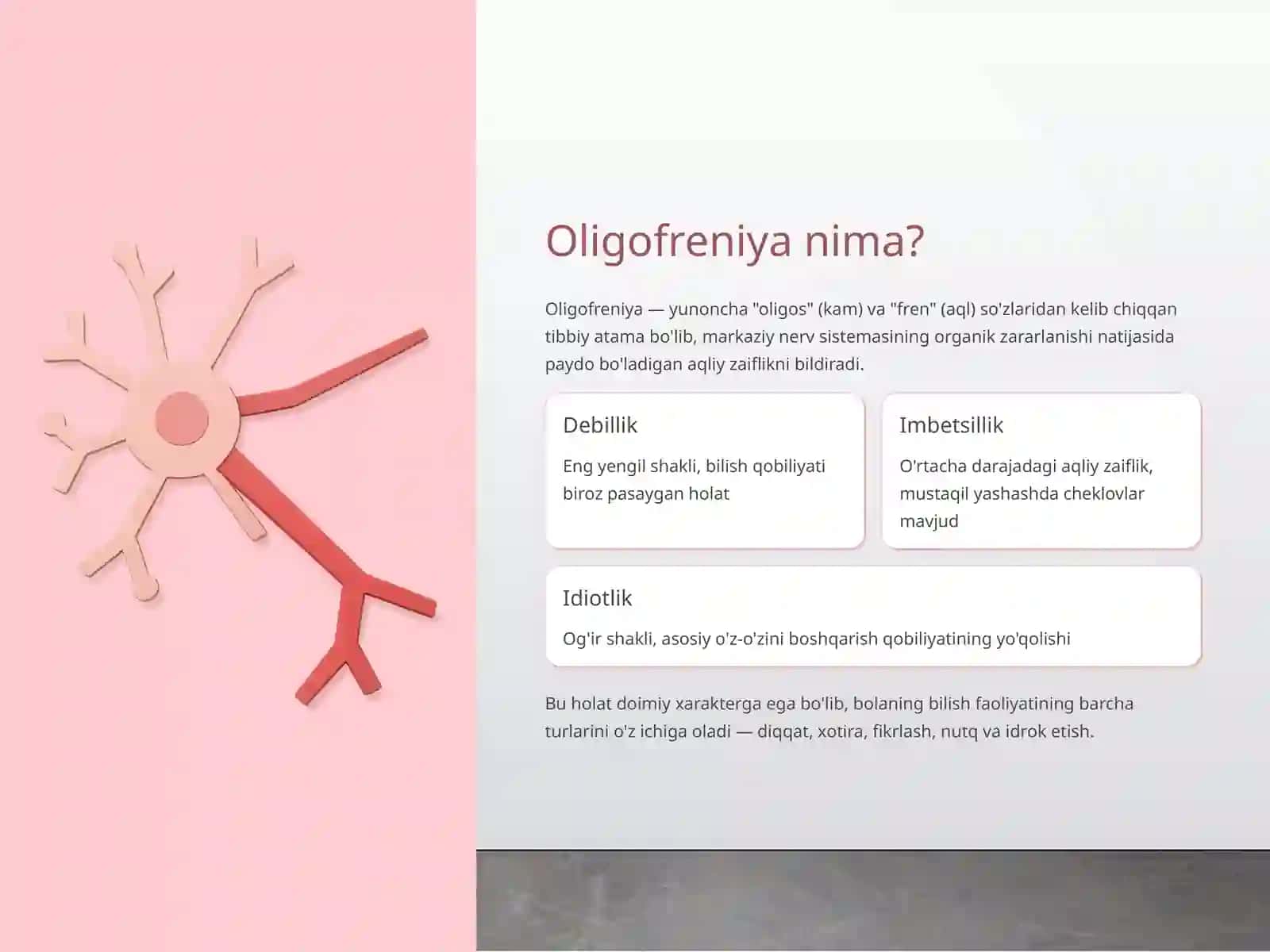 Oligofreniya nima?

Oligofreniya — yunoncha "oligos" (kam) va "fren" (aql) so'zlaridan kelib chiqqan tibbiy atama bo'lib, markaziy nerv sistemasining organik zararlanishi natijasida paydo bo'ladigan aqliy zaiflikni bildiradi.

Debillik

Eng yengil shakli, bilish qobiliyati biroz pasaygan holat

Imbetsillik

O'rtacha darajadagi aqliy zaiflik, mustaqil yashashda cheklovlar mavjud

Idiotlik

Og'ir shakli, asosiy o'z-o'zini boshqarish qobiliyatining yo'qolishi

Bu holat doimiy xarakterga ega bo'lib, bolaning bilish faoliyatining barcha turlarini o'z ichiga oladi — diqqat, xotira, fikrlash, nutq va idrok etish.